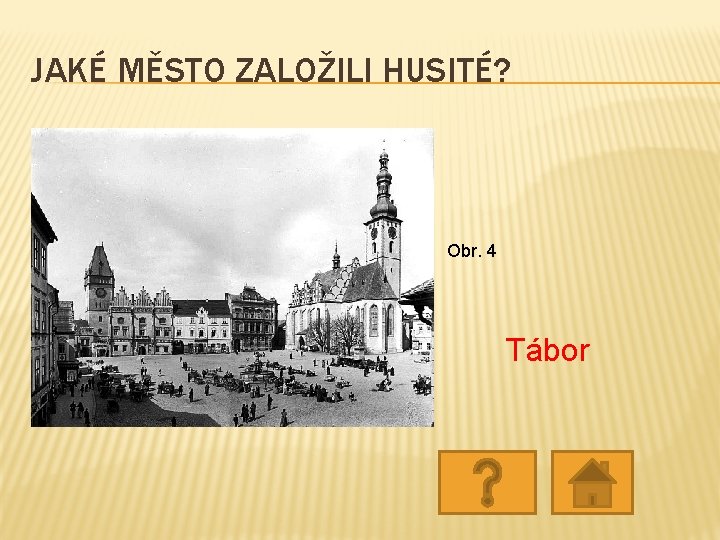 JAKÉ MĚSTO ZALOŽILI HUSITÉ?

Obr. 4

Tábor

?